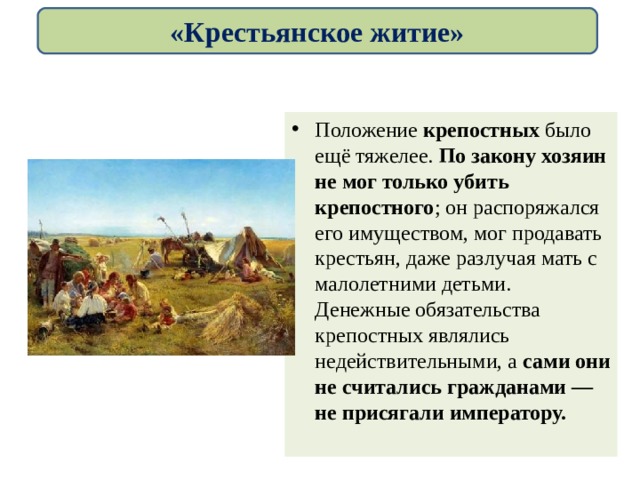 «Крестьянское житие»

• Положение крепостных было ещё тяжелее. По закону хозяин не мог только убить крепостного; он распоряжался его имуществом, мог продавать крестьян, даже разлучая мать с малолетними детьми. Денежные обязательства крепостных являлись недействительными, а сами они не считались гражданами — не присягали императору.